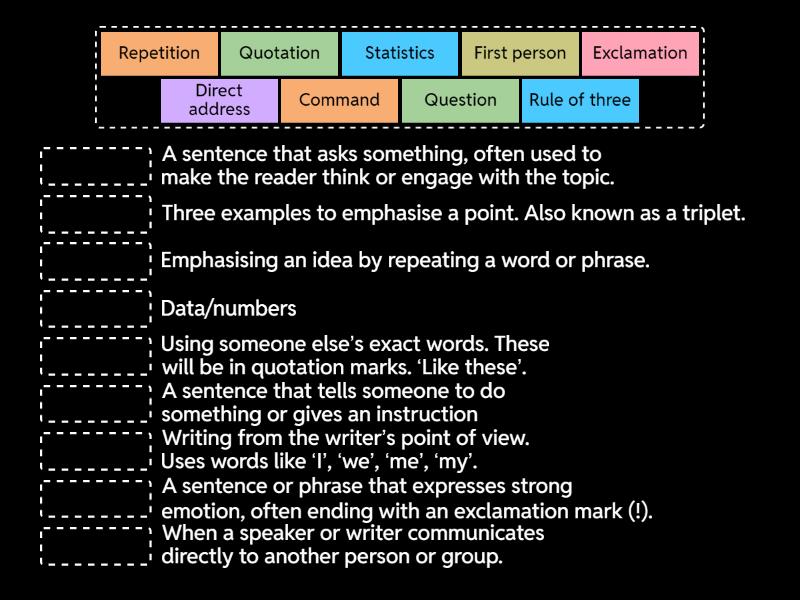 Repetition
Quotation
Statistics
First person
Exclamation
Direct address
Command
Question
Rule of three

A sentence that asks something, often used to make the reader think or engage with the topic.

Three examples to emphasise a point. Also known as a triplet.

Emphasising an idea by repeating a word or phrase.

Data/numbers

Using someone else's exact words. These will be in quotation marks. 'Like these'.

A sentence that tells someone to do something or gives an instruction

Writing from the writer's point of view. Uses words like 'I', 'we', 'me', 'my'.

A sentence or phrase that expresses strong emotion, often ending with an exclamation mark (!).

When a speaker or writer communicates directly to another person or group.